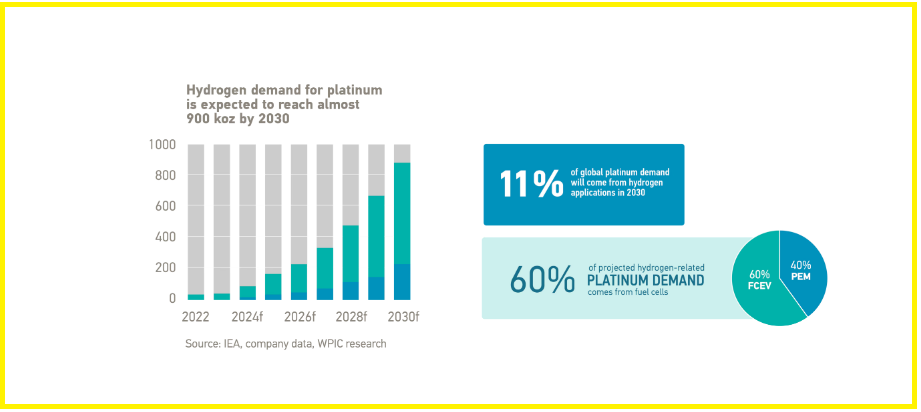 Hydrogen demand for platinum is expected to reach almost 900 koz by 2030

1000
800
600
400
200
0

2022
2024f
2026f
2028f
2030f

Source: IEA, company data, WPIC research

11% of global platinum demand will come from hydrogen applications in 2030

60% of projected hydrogen-related PLATINUM DEMAND comes from fuel cells

60% FCEV

40% PEM